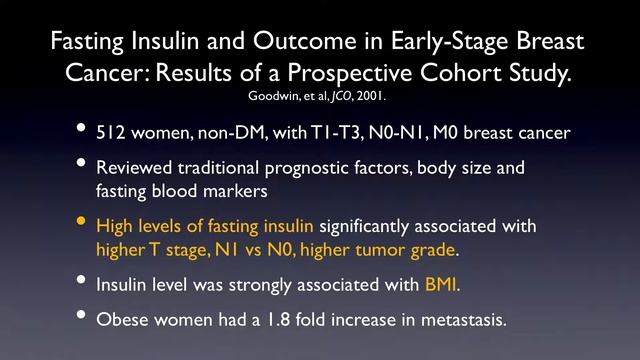 Fasting Insulin and Outcome in Early-Stage Breast Cancer: Results of a Prospective Cohort Study.
Goodwin, et al, JCO, 2001.

• 512 women, non-DM, with T1-T3, N0-N1, M0 breast cancer

• Reviewed traditional prognostic factors, body size and fasting blood markers

• High levels of fasting insulin significantly associated with higher T stage, N1 vs N0, higher tumor grade.

• Insulin level was strongly associated with BMI.

• Obese women had a 1.8 fold increase in metastasis.